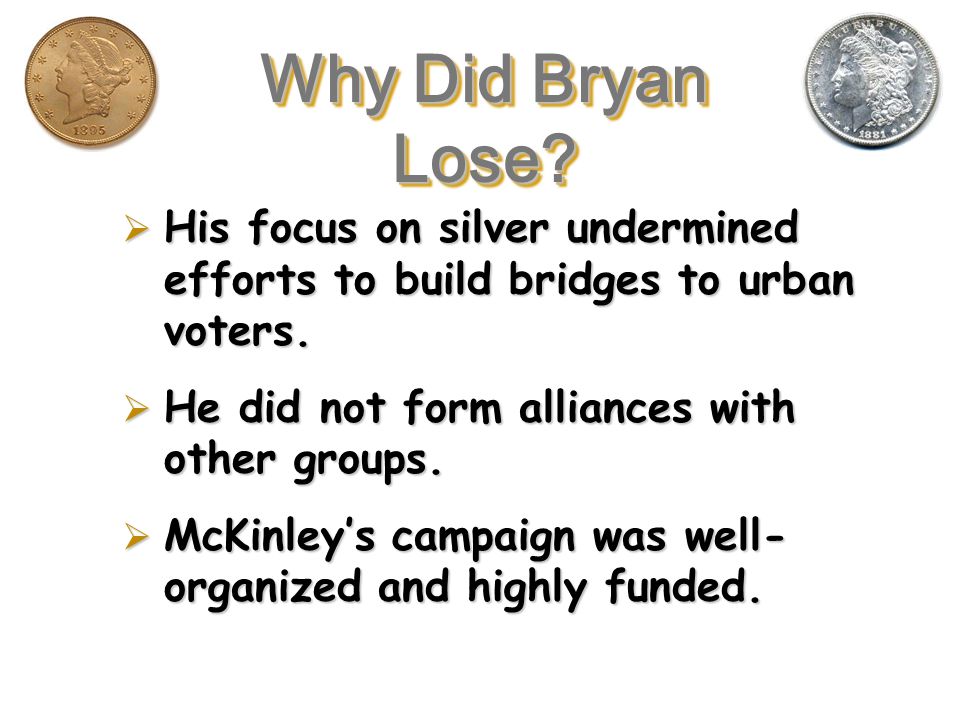 1895

Why Did Bryan Lose?

1881

➢ His focus on silver undermined efforts to build bridges to urban voters.

➢ He did not form alliances with other groups.

➢ McKinley's campaign was well-organized and highly funded.